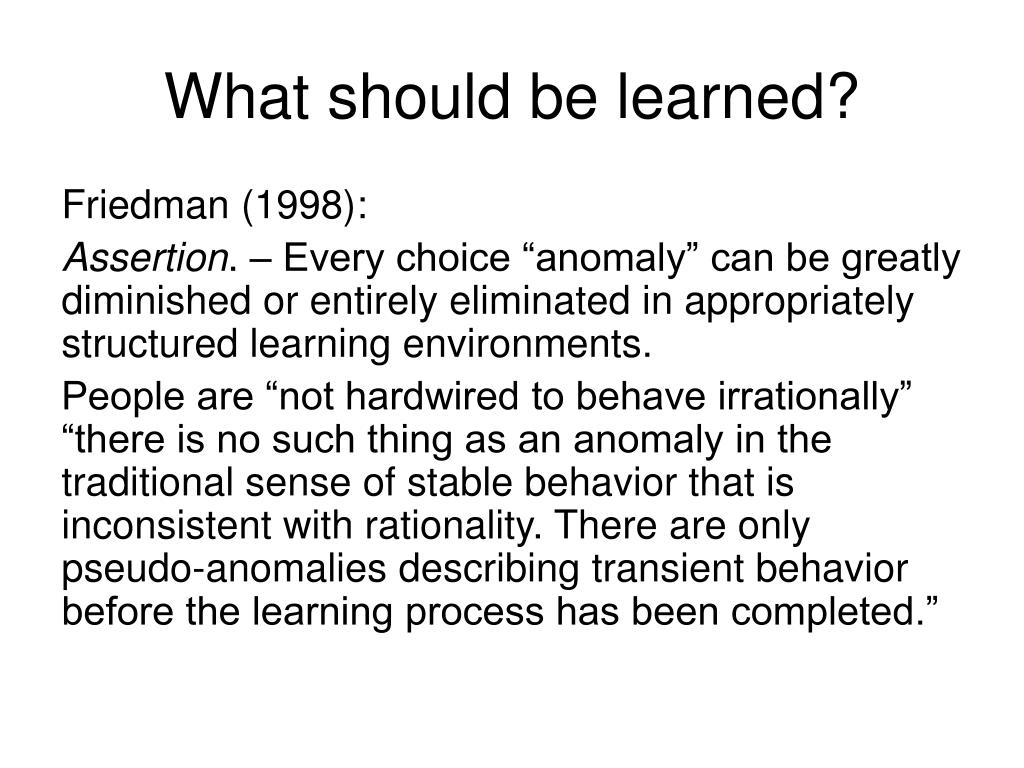 What should be learned?

Friedman (1998):

Assertion. – Every choice “anomaly” can be greatly diminished or entirely eliminated in appropriately structured learning environments.

People are “not hardwired to behave irrationally” “there is no such thing as an anomaly in the traditional sense of stable behavior that is inconsistent with rationality. There are only pseudo-anomalies describing transient behavior before the learning process has been completed.”